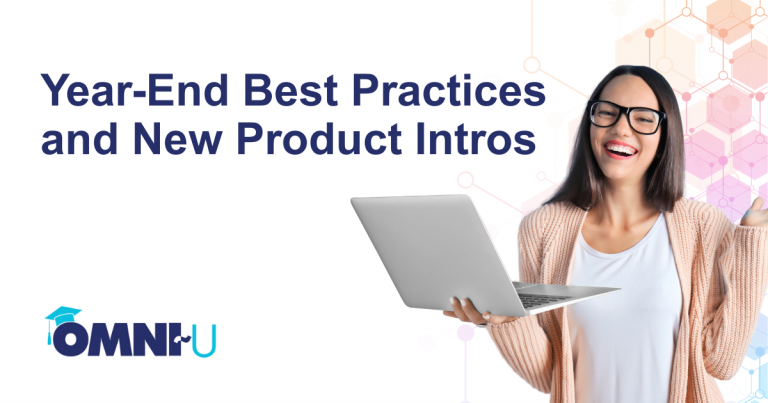 Year-End Best Practices and New Product Intros

OMNI-U